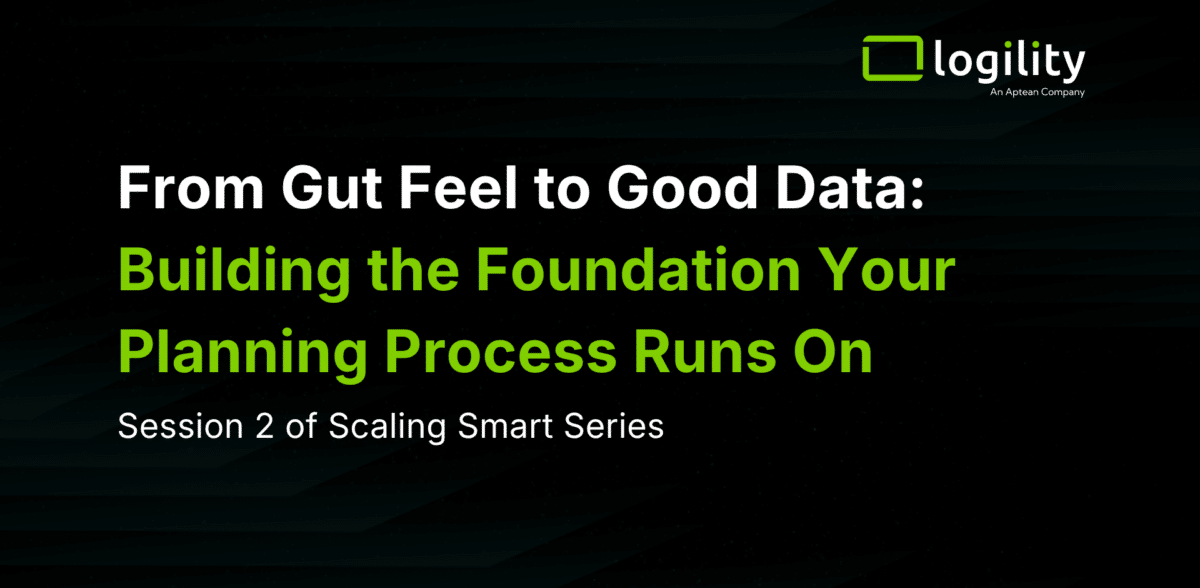 logility
An Aptean Company

From Gut Feel to Good Data:
Building the Foundation Your Planning Process Runs On

Session 2 of Scaling Smart Series